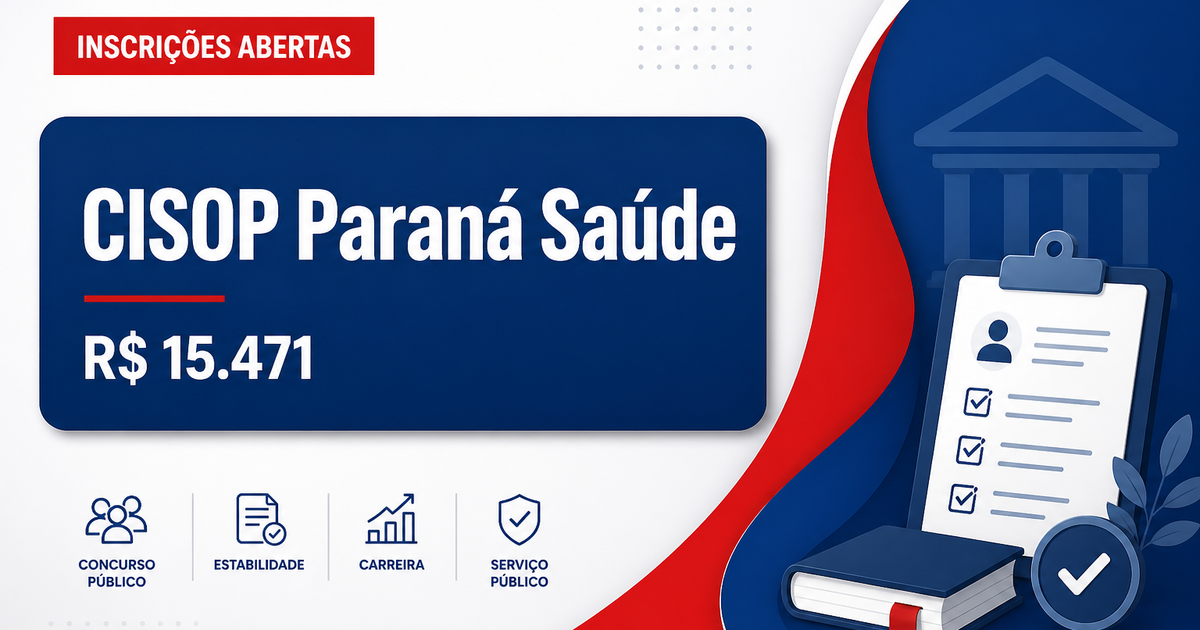 INSCRIÇÕES ABERTAS

CISOP Paraná Saúde

R$ 15.471

CONCURSO PÚBLICO

ESTABILIDADE

CARREIRA

SERVIÇO PÚBLICO